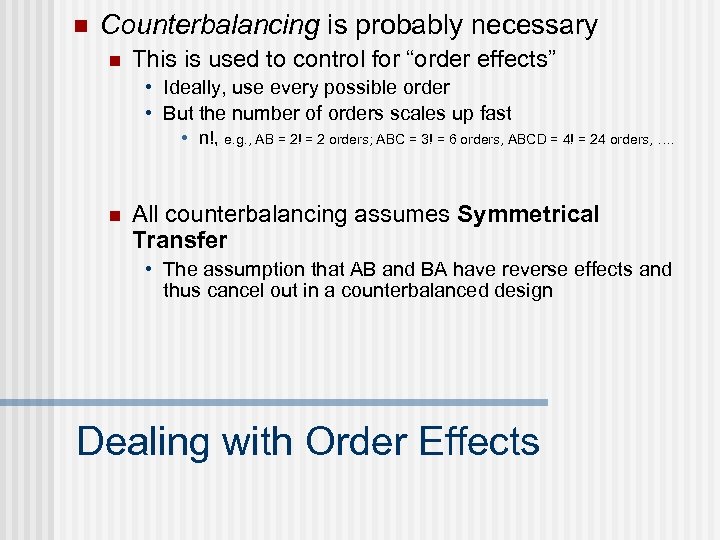 Counterbalancing is probably necessary

This is used to control for “order effects”

• Ideally, use every possible order
• But the number of orders scales up fast
• n!, e.g., AB = 2! = 2 orders; ABC = 3! = 6 orders, ABCD = 4! = 24 orders, ….

All counterbalancing assumes Symmetrical Transfer

• The assumption that AB and BA have reverse effects and thus cancel out in a counterbalanced design

Dealing with Order Effects